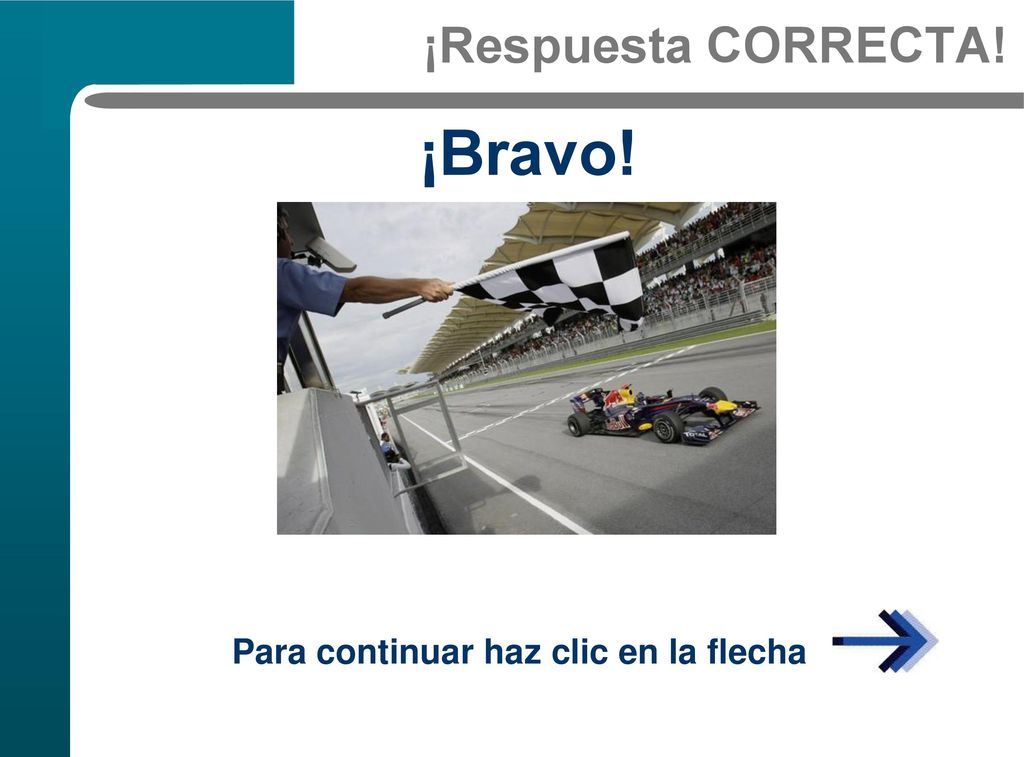 ¡Respuesta CORRECTA!

¡Bravo!

Para continuar haz clic en la flecha